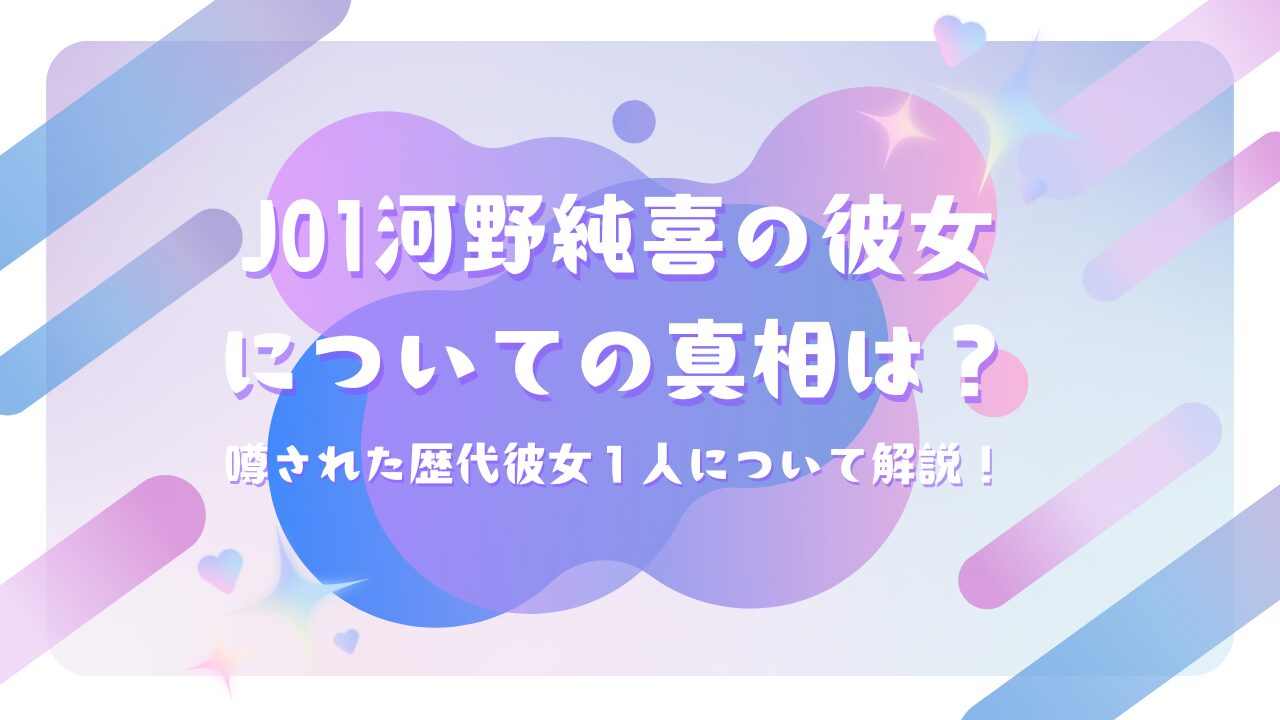 JO1河野純喜の彼女についての真相は？

噂された歴代彼女１人について解説！